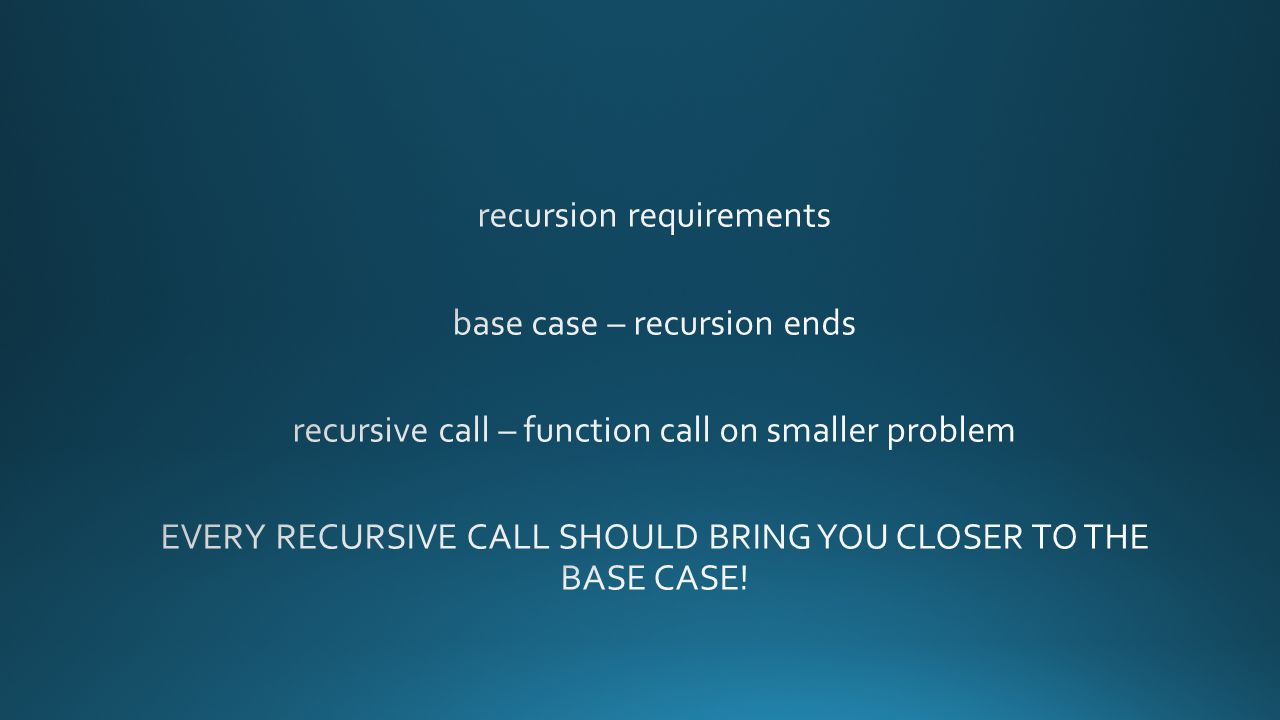 recursion requirements

base case – recursion ends

recursive call – function call on smaller problem

EVERY RECURSIVE CALL SHOULD BRING YOU CLOSER TO THE BASE CASE!